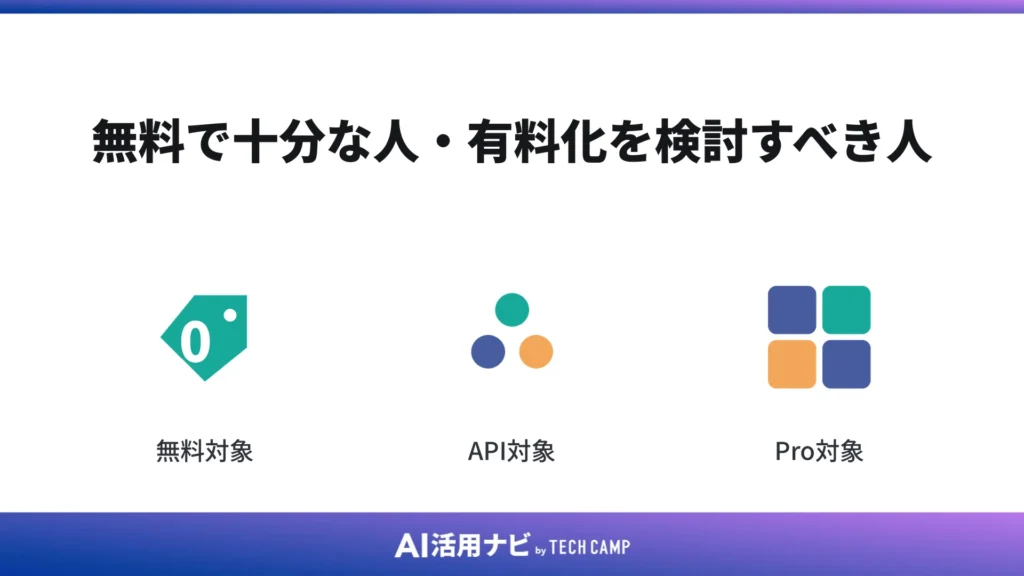 無料で十分な人・有料化を検討すべき人

0

無料対象

API対象

Pro対象

AI活用ナビ by TECH CAMP